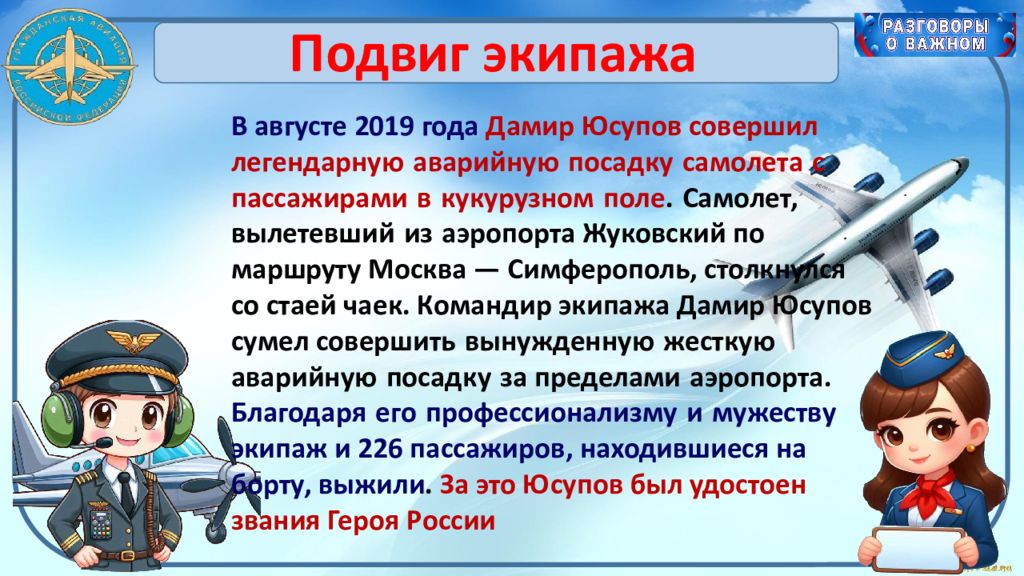 ГРАЖДАНСКАЯ АВИАЦИЯ РОССИЙСКОЙ ФЕДЕРАЦИИ

Подвиг экипажа

РАЗГОВОРЫ О ВАЖНОМ

В августе 2019 года Дамир Юсупов совершил легендарную аварийную посадку самолета с пассажирами в кукурузном поле. Самолет, вылетевший из аэропорта Жуковский по маршруту Москва — Симферополь, столкнулся со стаей чаек. Командир экипажа Дамир Юсупов сумел совершить вынужденную жесткую аварийную посадку за пределами аэропорта. Благодаря его профессионализму и мужеству экипаж и 226 пассажиров, находившиеся на борту, выжили. За это Юсупов был удостоен звания Героя России